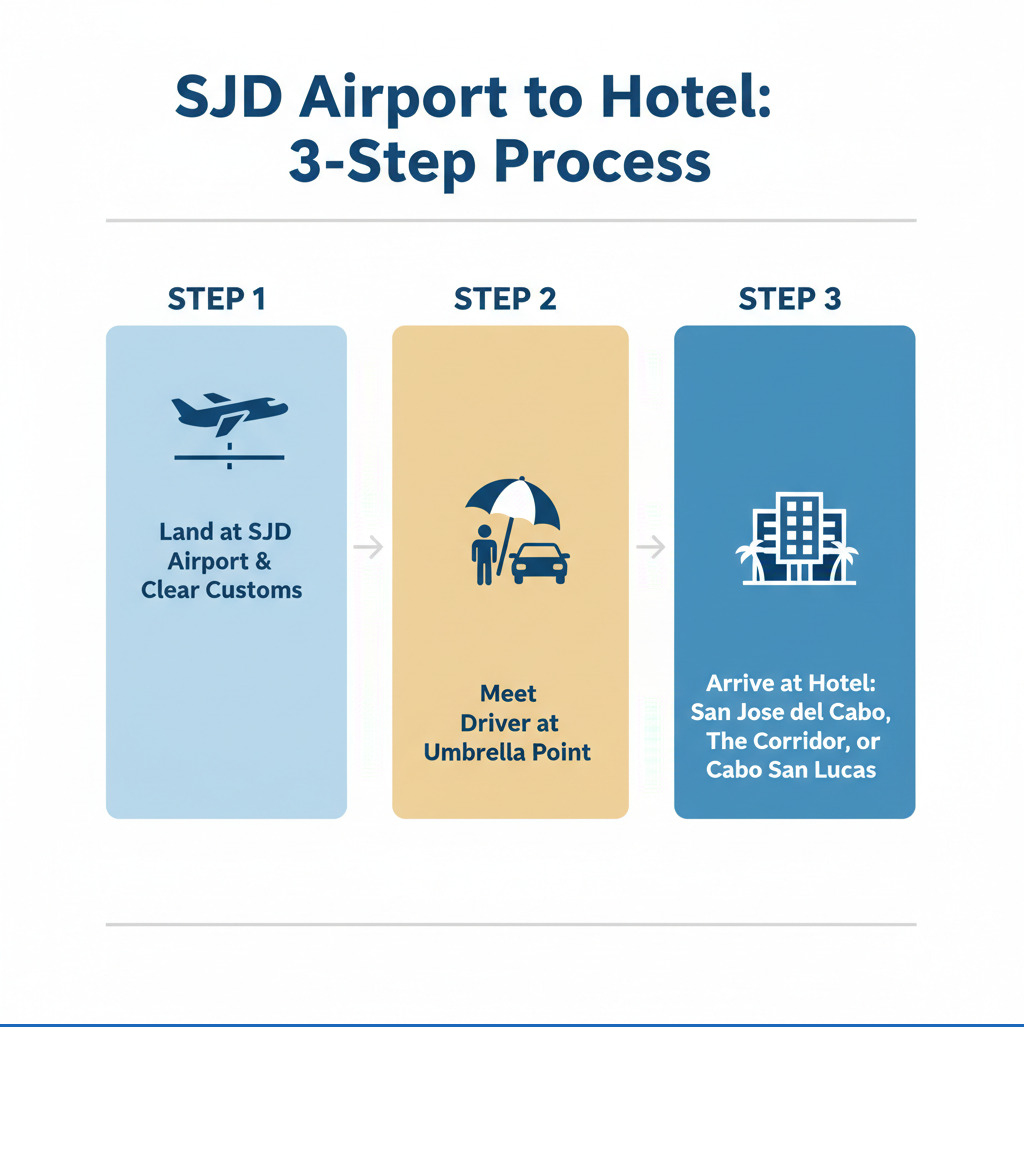 SJD Airport to Hotel: 3-Step Process

STEP 1

Land at SJD Airport & Clear Customs

STEP 2

Meet Driver at Umbrella Point

STEP 3

Arrive at Hotel: San Jose del Cabo, The Corridor, or Cabo San Lucas